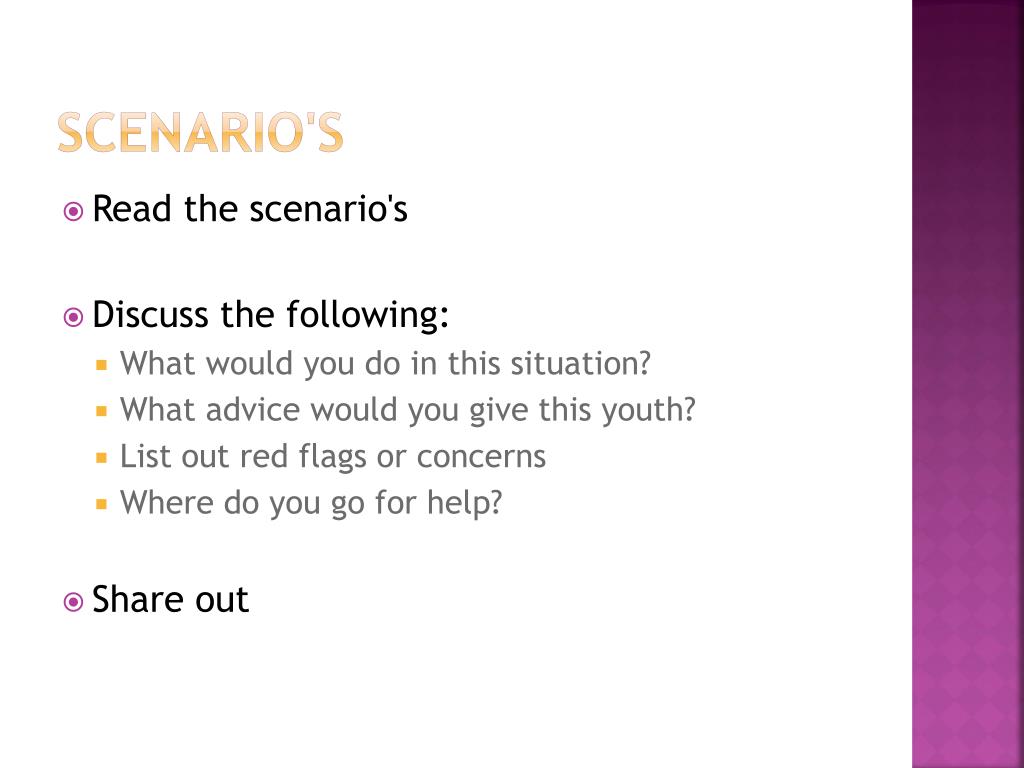 SCENARIO'S

Read the scenario's

Discuss the following:

What would you do in this situation?

What advice would you give this youth?

List out red flags or concerns

Where do you go for help?

Share out